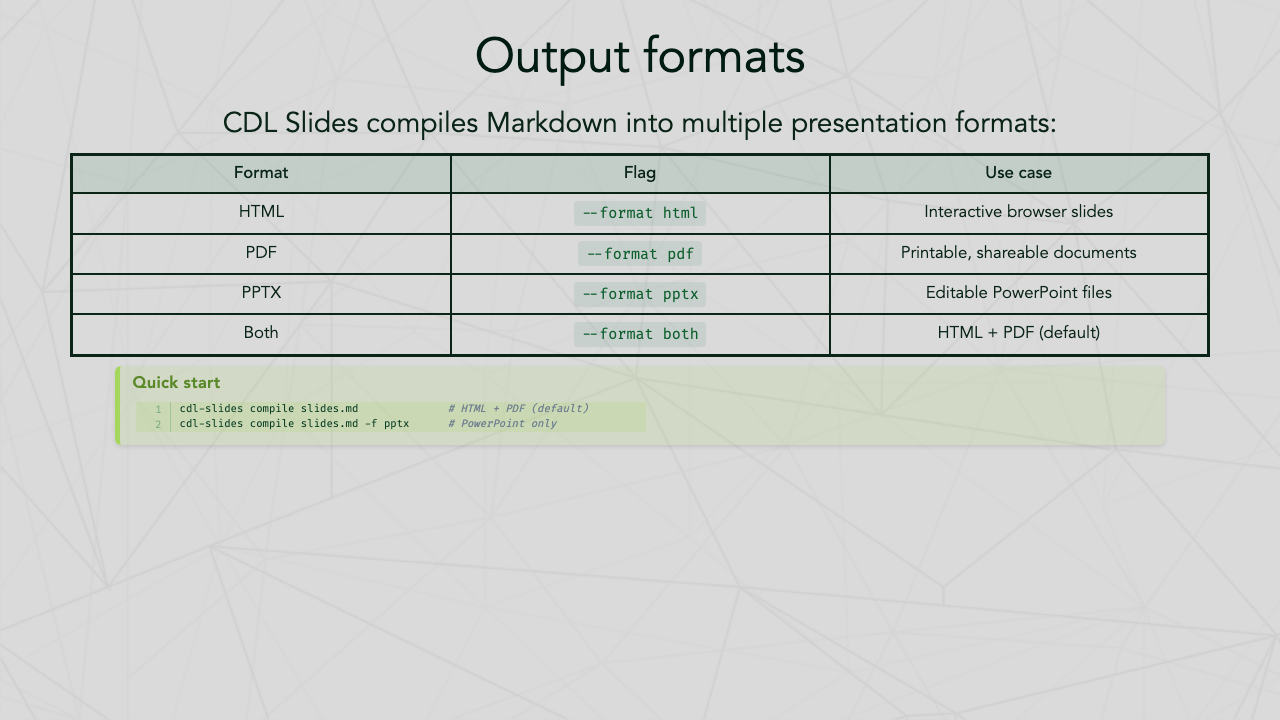 Output formats

CDL Slides compiles Markdown into multiple presentation formats:

| Format | Flag | Use case |
|---|---|---|
| HTML | --format html | Interactive browser slides |
| PDF | --format pdf | Printable, shareable documents |
| PPTX | --format pptx | Editable PowerPoint files |
| Both | --format both | HTML + PDF (default) |

Quick start

1 cdl-slides compile slides.md # HTML + PDF (default)
2 cdl-slides compile slides.md -f pptx # PowerPoint only